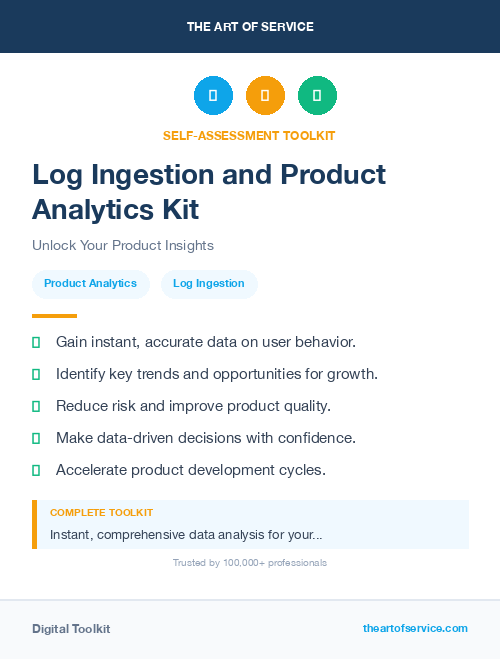 THE ART OF SERVICE

SELF-ASSESSMENT TOOLKIT

Log Ingestion and Product Analytics Kit

Unlock Your Product Insights

Product Analytics

Log Ingestion

Gain instant, accurate data on user behavior.

Identify key trends and opportunities for growth.

Reduce risk and improve product quality.

Make data-driven decisions with confidence.

Accelerate product development cycles.

COMPLETE TOOLKIT

Instant, comprehensive data analysis for your...

Trusted by 100,000+ professionals

Digital Toolkit

theartofservice.com